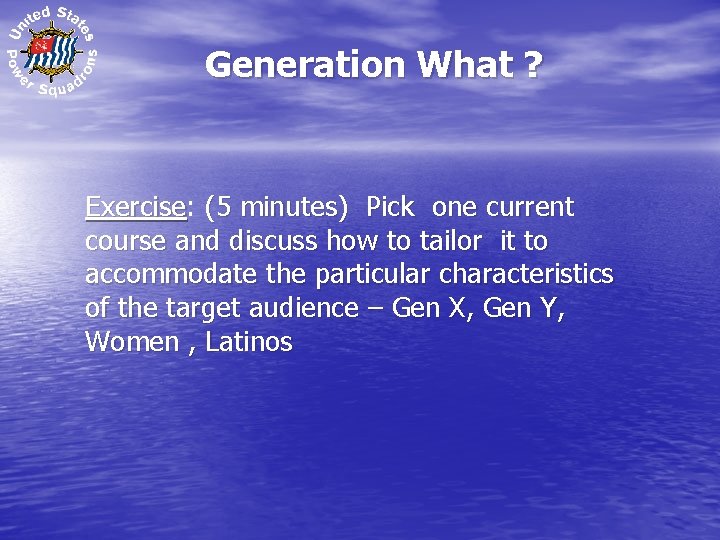 United States Power Squadrons

Generation What ?

Exercise: (5 minutes) Pick one current course and discuss how to tailor it to accommodate the particular characteristics of the target audience – Gen X, Gen Y, Women , Latinos